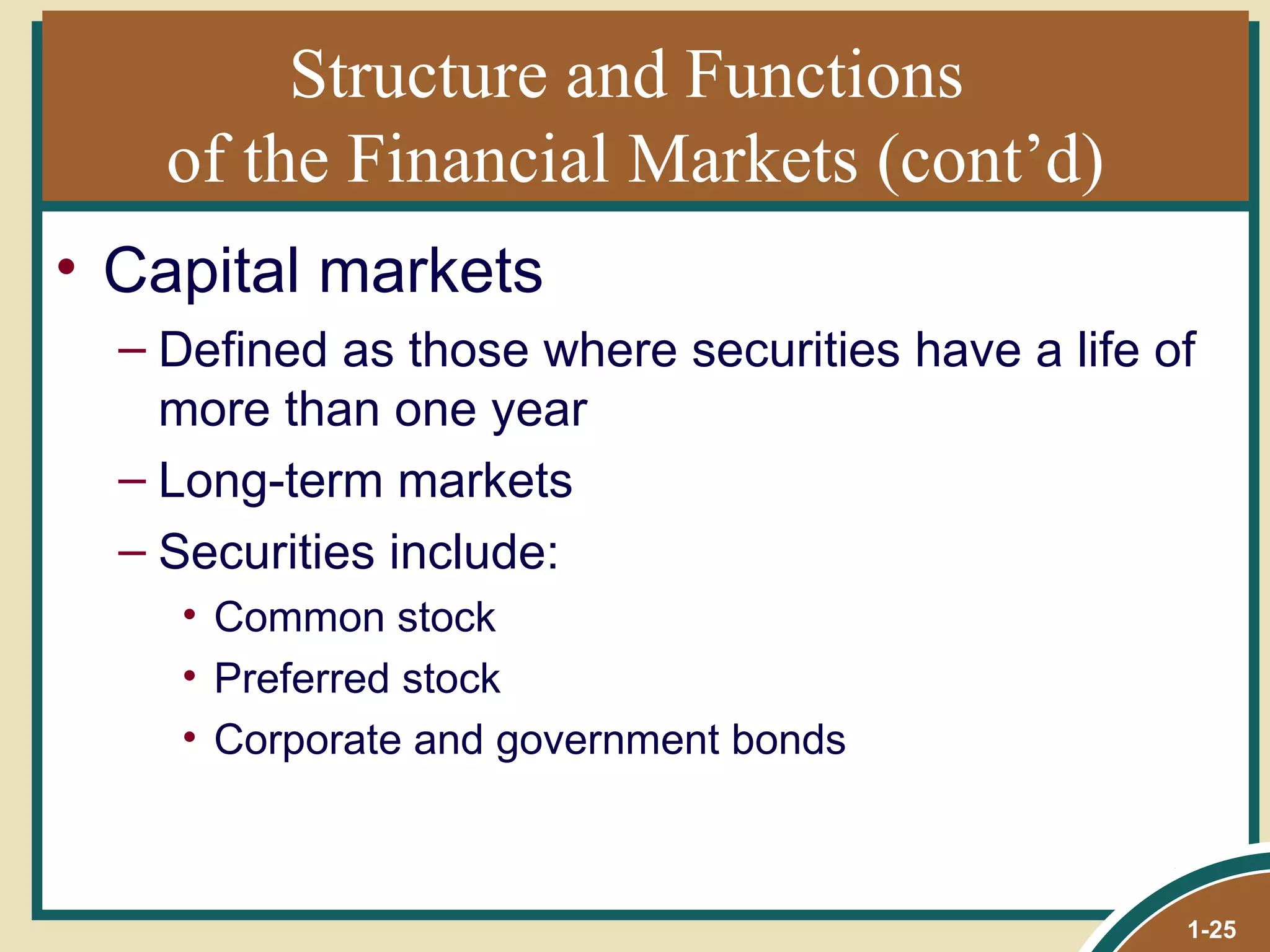 Structure and Functions of the Financial Markets (cont’d)

• Capital markets
– Defined as those where securities have a life of more than one year
– Long-term markets
– Securities include:
• Common stock
• Preferred stock
• Corporate and government bonds

1-25